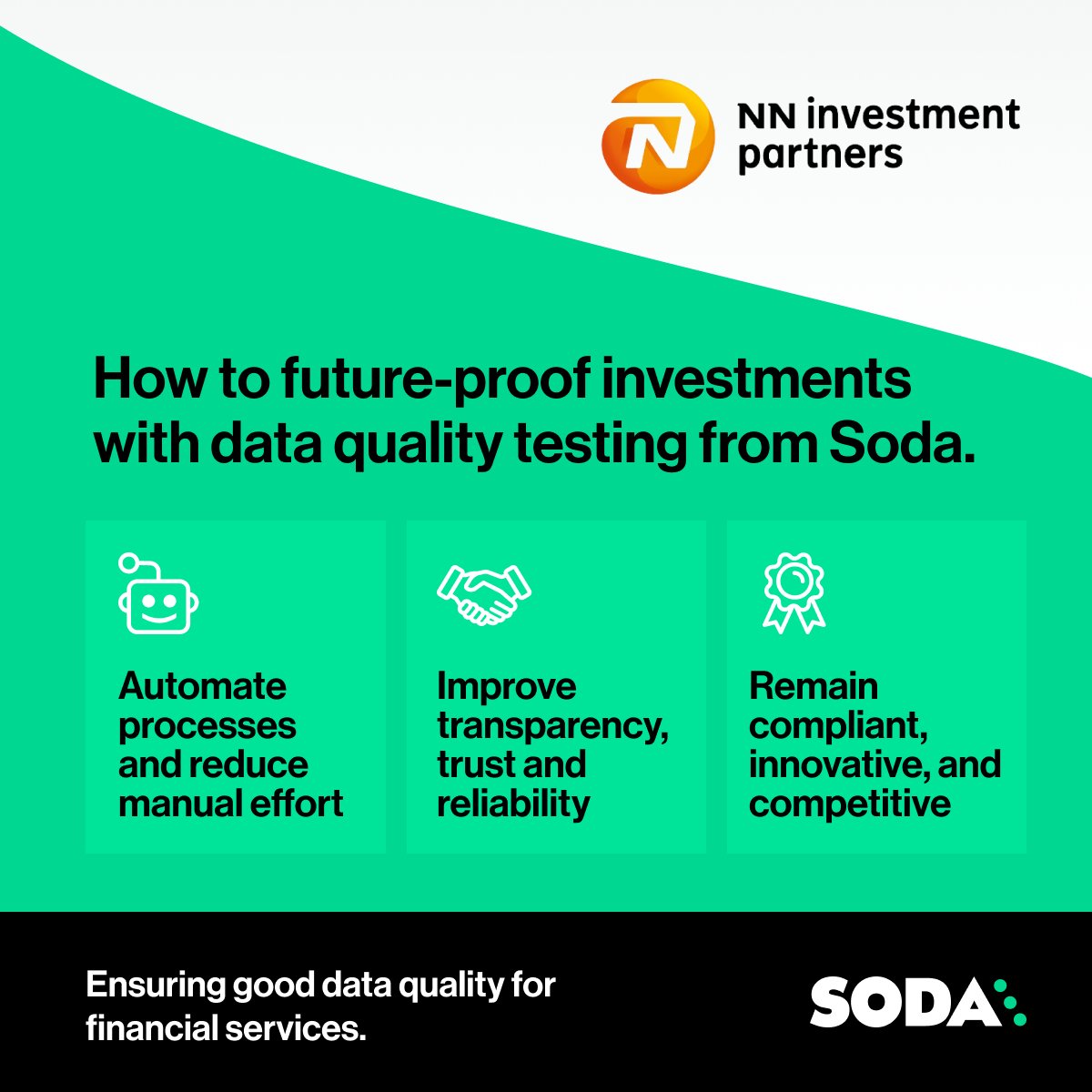 NN investment partners

How to future-proof investments with data quality testing from Soda.

Automate processes and reduce manual effort

Improve transparency, trust and reliability

Remain compliant, innovative, and competitive

Ensuring good data quality for financial services.

SODA